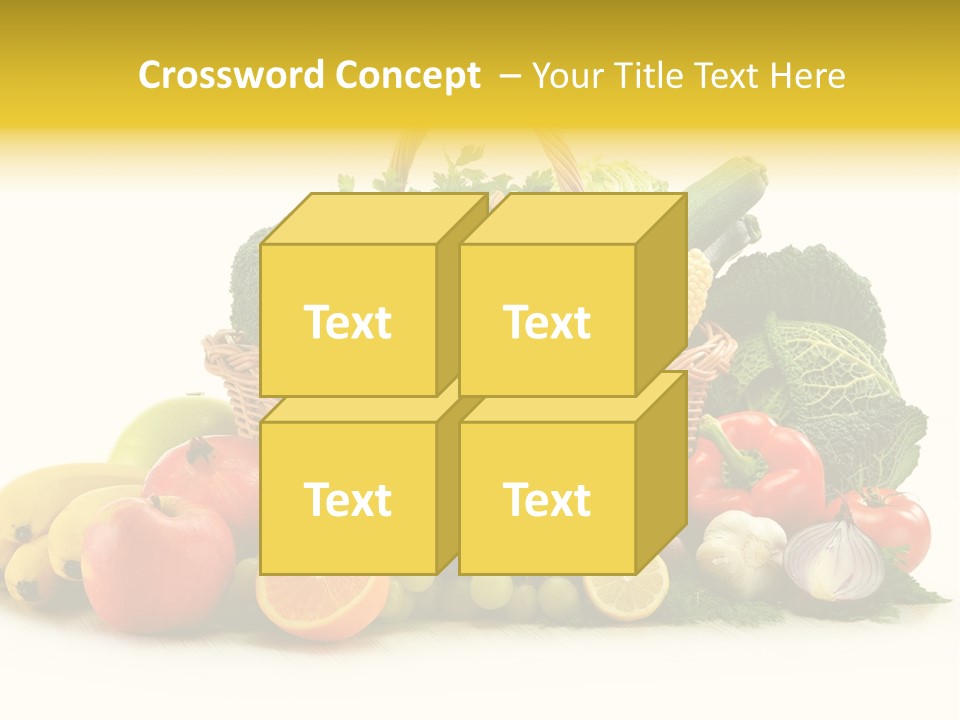 Crossword Concept – Your Title Text Here

Text

Text

Text

Text